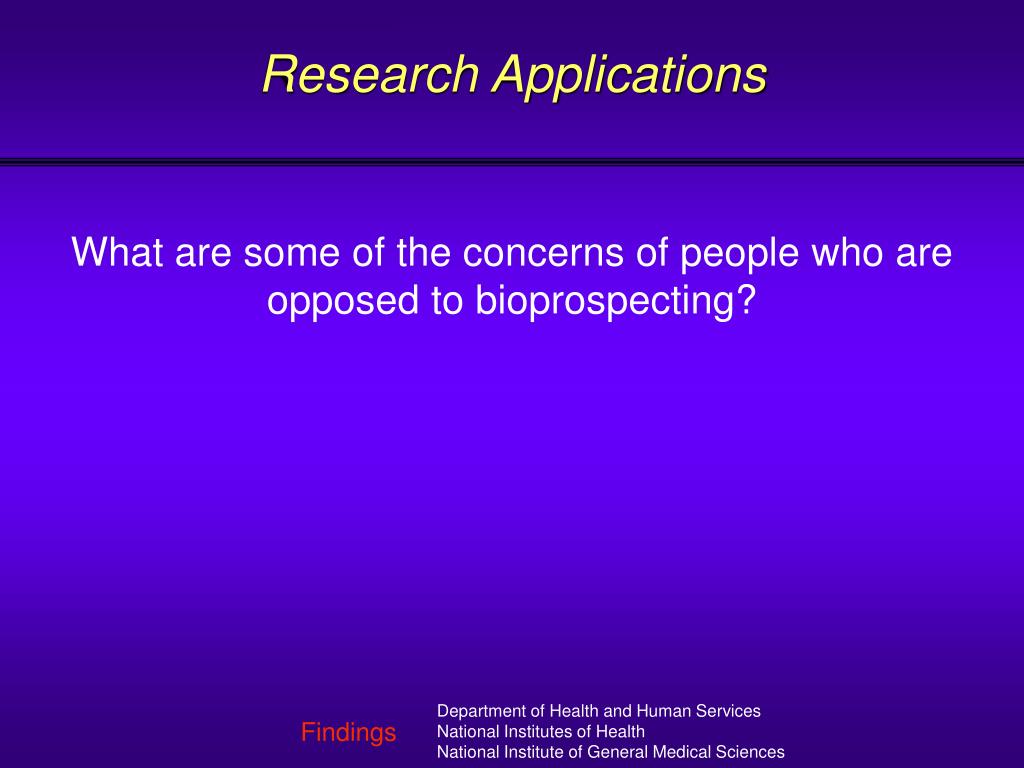 Research Applications

What are some of the concerns of people who are opposed to bioprospecting?

Findings

Department of Health and Human Services
National Institutes of Health
National Institute of General Medical Sciences